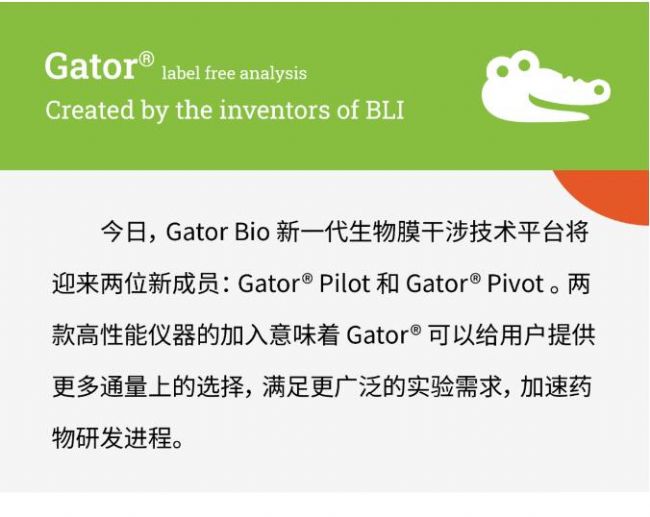 Gator® label free analysis
Created by the inventors of BLI

今日，Gator Bio 新一代生物膜干涉技术平台将迎来两位新成员：Gator® Pilot 和 Gator® Pivot 。两款高性能仪器的加入意味着 Gator® 可以给用户提供更多通量上的选择，满足更广泛的实验需求，加速药物研发进程。